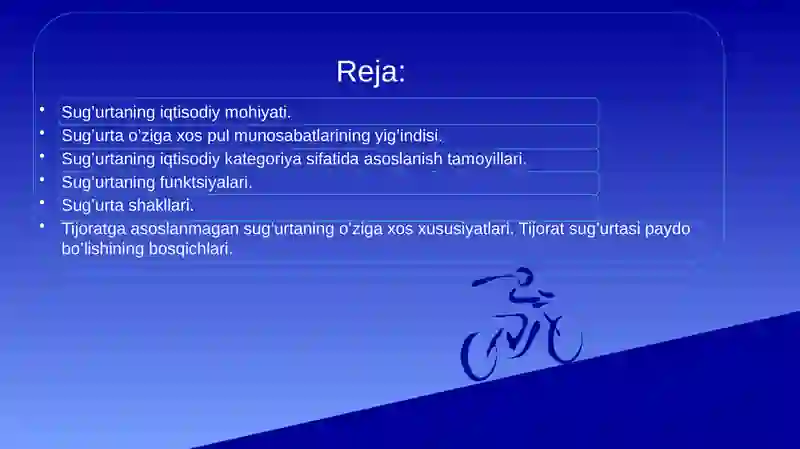 Reja:

• Sug'urtaning iqtisodiy mohiyati.
• Sug'urta o'ziga xos pul munosabatlarining yig'indisi.
• Sug'urtaning iqtisodiy kategoriya sifatida asoslanish tamoyillari.
• Sug'urtaning funktsiyalari.
• Sug'urta shakllari.
• Tijoratga asoslanmagan sug'urtaning o'ziga xos xususiyatlari. Tijorat sug'urtasi paydo bo'lishining bosqichlari.